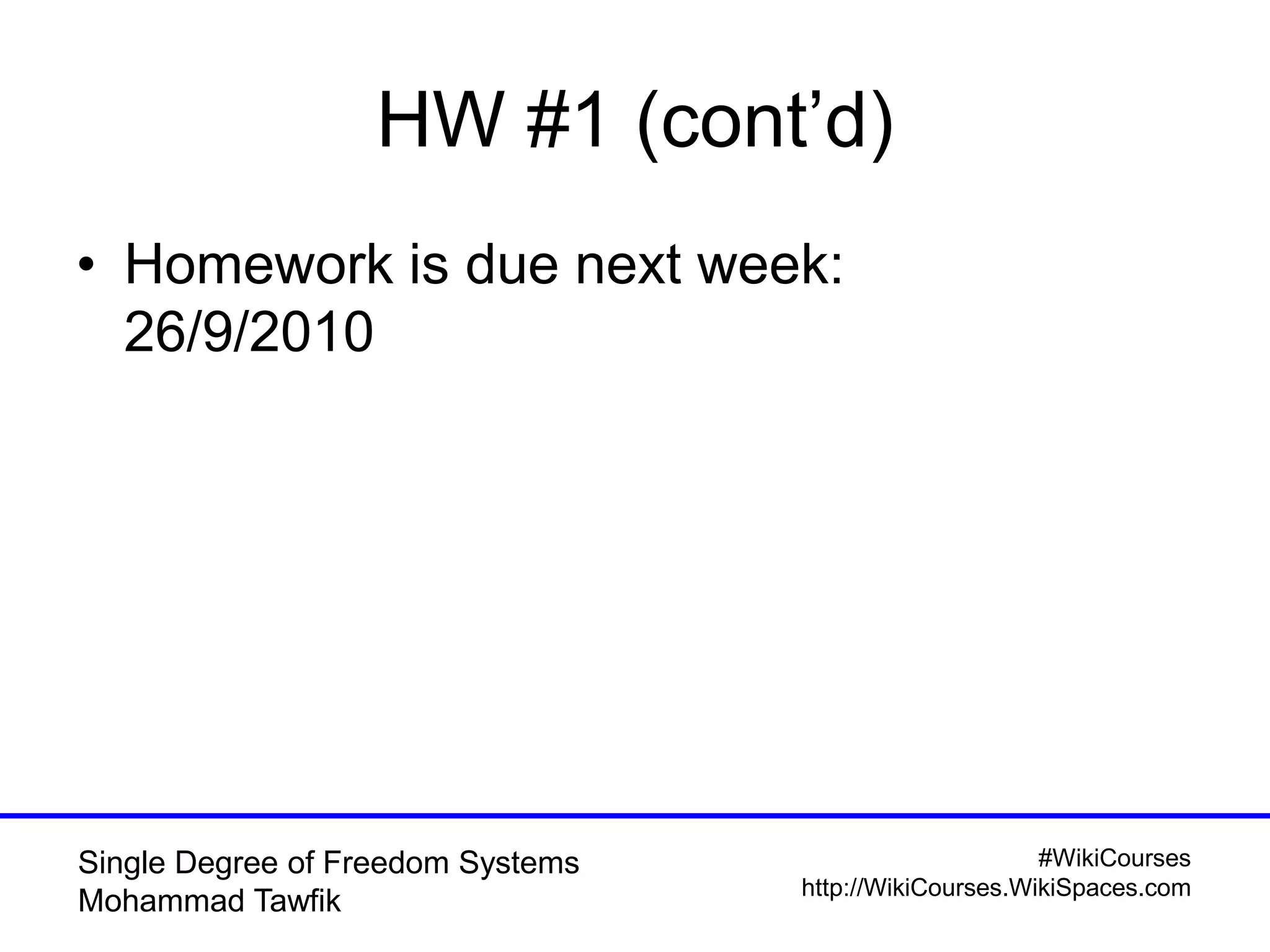 HW #1 (cont’d)

• Homework is due next week: 26/9/2010

Single Degree of Freedom Systems
Mohammad Tawfik

#WikiCourses
http://WikiCourses.WikiSpaces.com